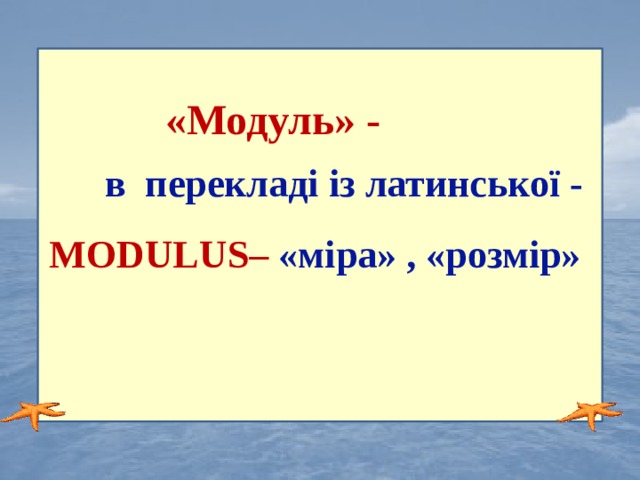 «Модуль» -

в перекладі із латинської -

MODULUS– «міра» , «розмір»